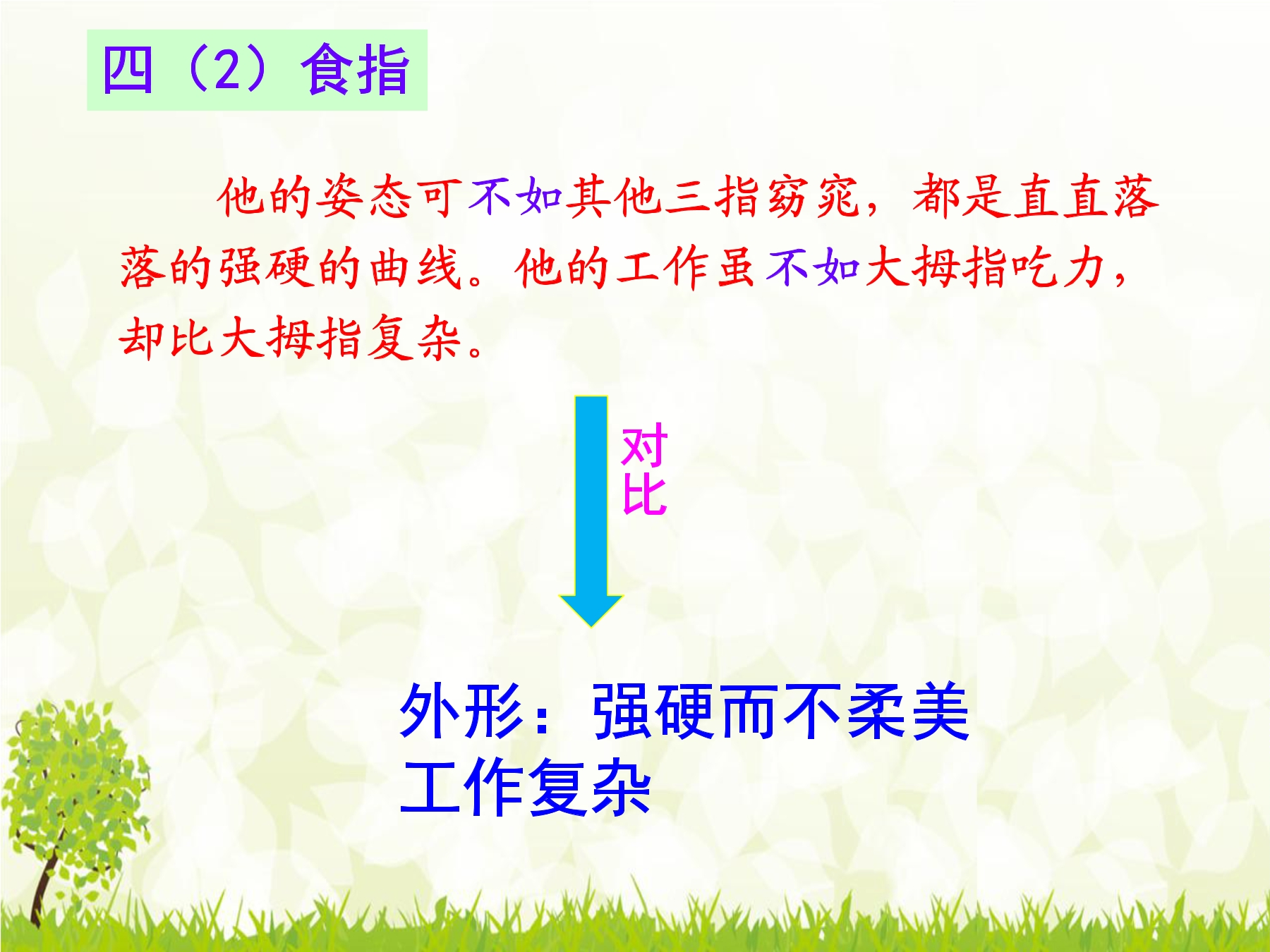 四（2）食指

他的姿态可不如其他三指窈窕，都是直直落落的强硬的曲线。他的工作虽不如大拇指吃力，却比大拇指复杂。

对比

外形：强硬而不柔美
工作复杂